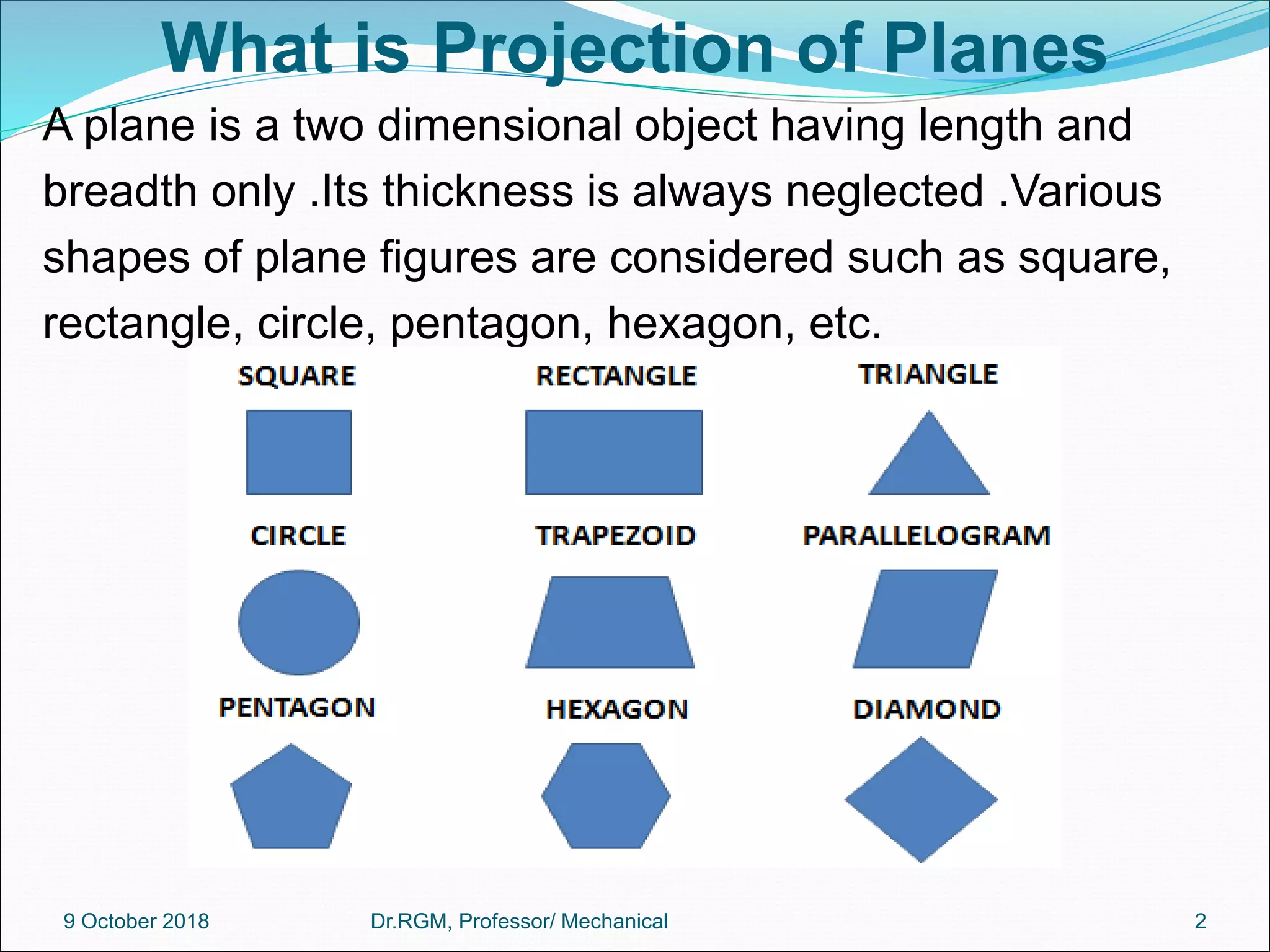 What is Projection of Planes

A plane is a two dimensional object having length and breadth only .Its thickness is always neglected .Various shapes of plane figures are considered such as square, rectangle, circle, pentagon, hexagon, etc.

SQUARE

RECTANGLE

TRIANGLE

CIRCLE

TRAPEZOID

PARALLELOGRAM

PENTAGON

HEXAGON

DIAMOND

9 October 2018

Dr.RGM, Professor/ Mechanical

2